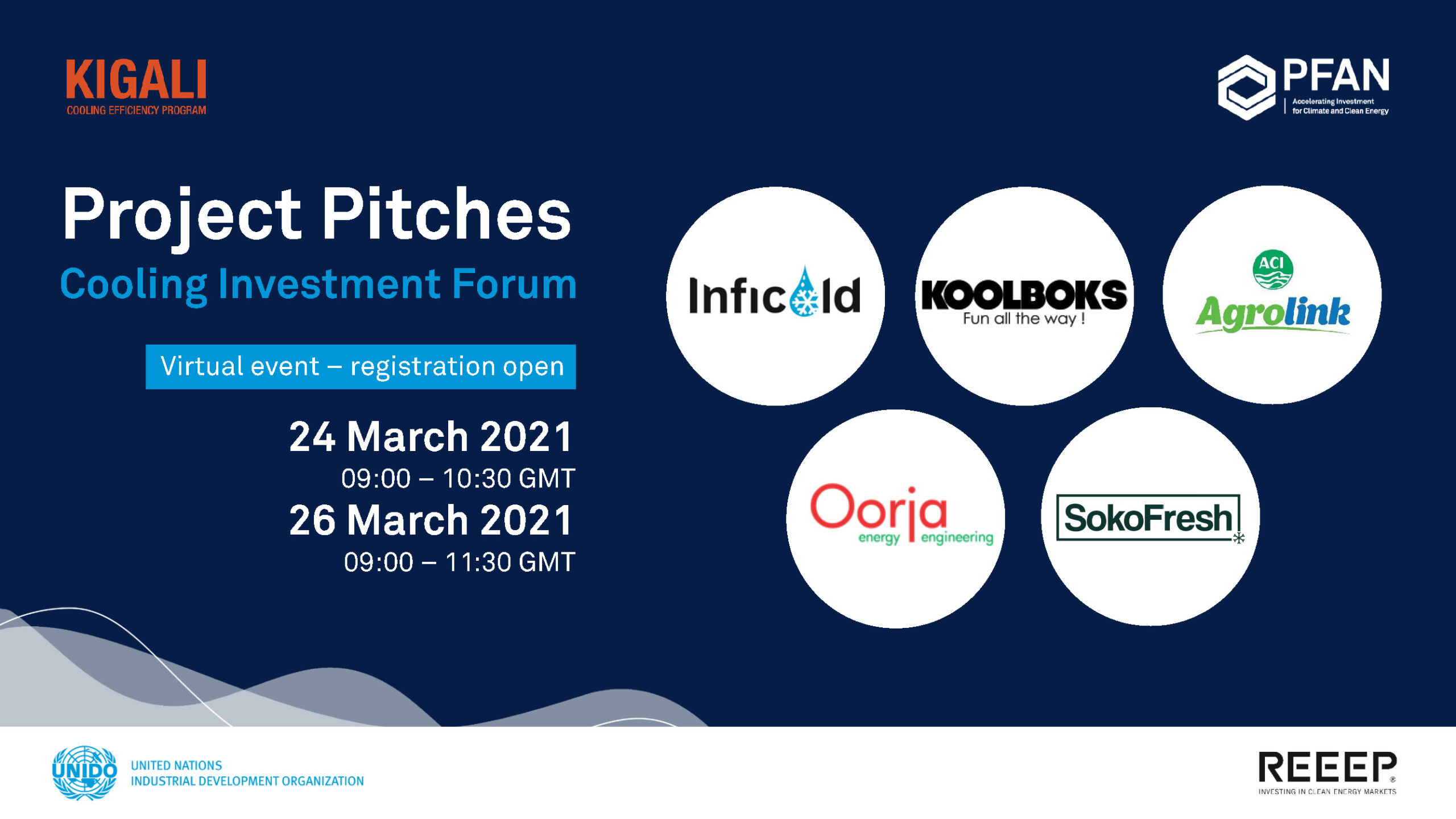 KIGALI
COOLING EFFICIENCY PROGRAM

PFAN
Accelerating Investment for Climate and Clean Energy

Project Pitches
Cooling Investment Forum

Virtual event – registration open

24 March 2021
09:00 – 10:30 GMT
26 March 2021
09:00 – 11:30 GMT

Inficold

KOOLBOKS
Fun all the way !

ACI
Agrolink

Oorja
energy engineering

SokoFresh

UNIDO
UNITED NATIONS
INDUSTRIAL DEVELOPMENT ORGANIZATION

REEEP
INVESTING IN CLEAN ENERGY MARKETS